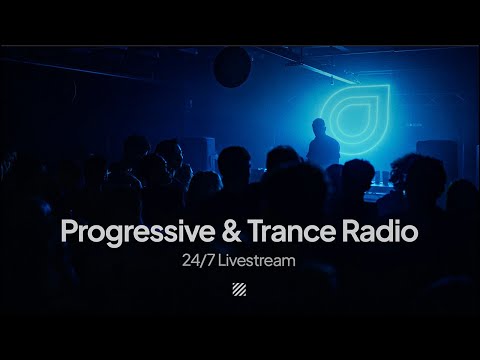 Progressive & Trance Radio

24/7 Livestream